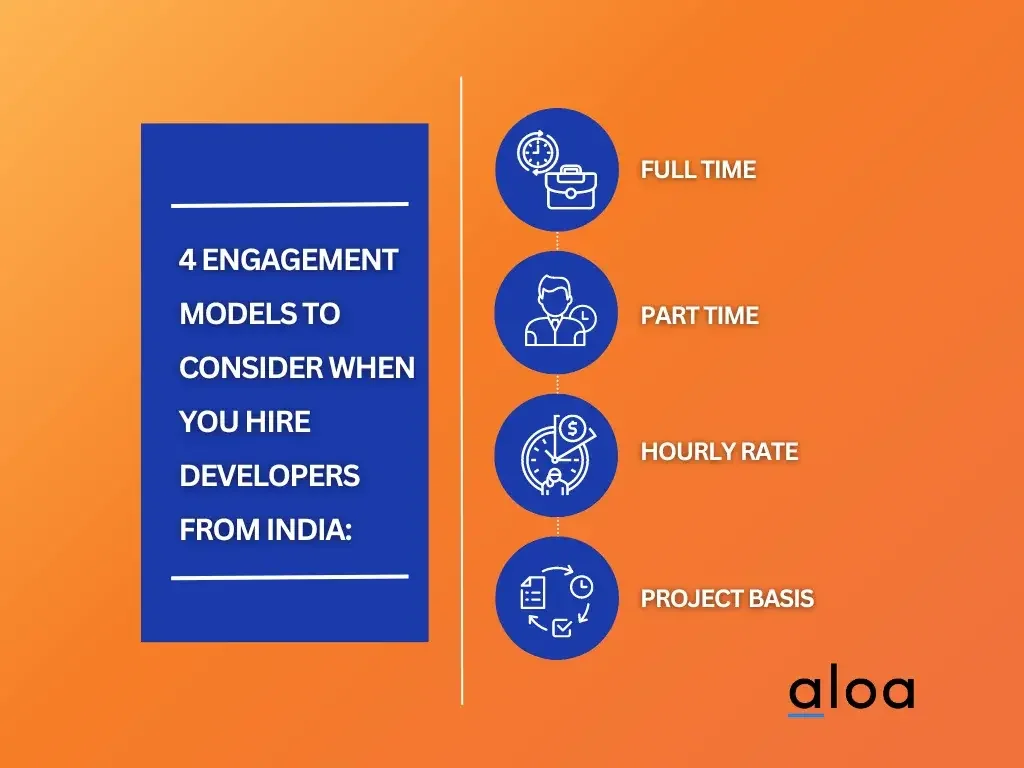 4 ENGAGEMENT MODELS TO CONSIDER WHEN YOU HIRE DEVELOPERS FROM INDIA:

FULL TIME

PART TIME

HOURLY RATE

PROJECT BASIS

aloa